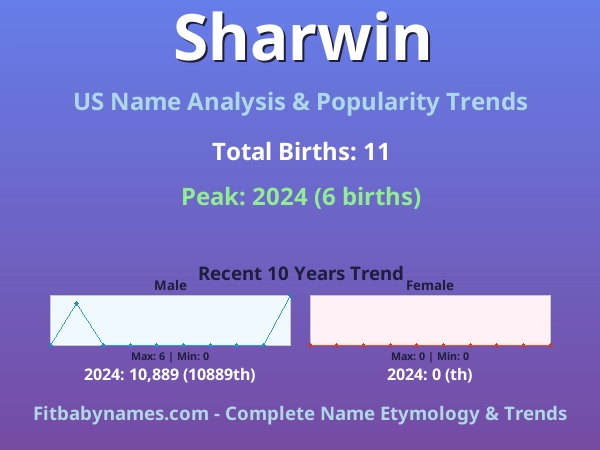 Sharwin

US Name Analysis & Popularity Trends

Total Births: 11

Peak: 2024 (6 births)

Recent 10 Years Trend

Male

Max: 6 | Min: 0

2024: 10,889 (10889th)

Female

Max: 0 | Min: 0

2024: 0 (th)

Fitbabynames.com - Complete Name Etymology & Trends